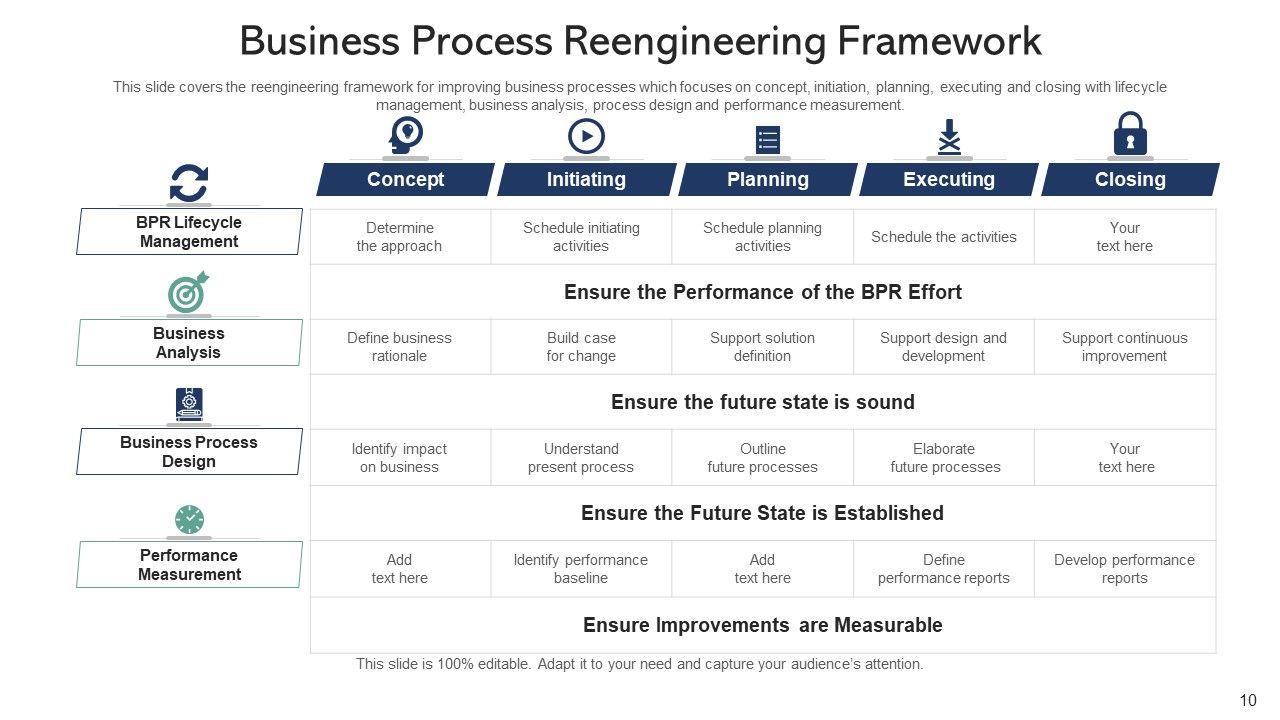 Business Process Reengineering Framework

This slide covers the reengineering framework for improving business processes which focuses on concept, initiation, planning, executing and closing with lifecycle management, business analysis, process design and performance measurement.

| | Concept | Initiating | Planning | Executing | Closing |
|---|---|---|---|---|---|
| BPR Lifecycle Management | Determine the approach | Schedule initiating activities | Schedule planning activities | Schedule the activities | Your text here |
| | Ensure the Performance of the BPR Effort | | | | |
| Business Analysis | Define business rationale | Build case for change | Support solution definition | Support design and development | Support continuous improvement |
| | Ensure the future state is sound | | | | |
| Business Process Design | Identify impact on business | Understand present process | Outline future processes | Elaborate future processes | Your text here |
| | Ensure the Future State is Established | | | | |
| Performance Measurement | Add text here | Identify performance baseline | Add text here | Define performance reports | Develop performance reports |
| | Ensure Improvements are Measurable | | | | |

This slide is 100% editable. Adapt it to your need and capture your audience's attention.

10